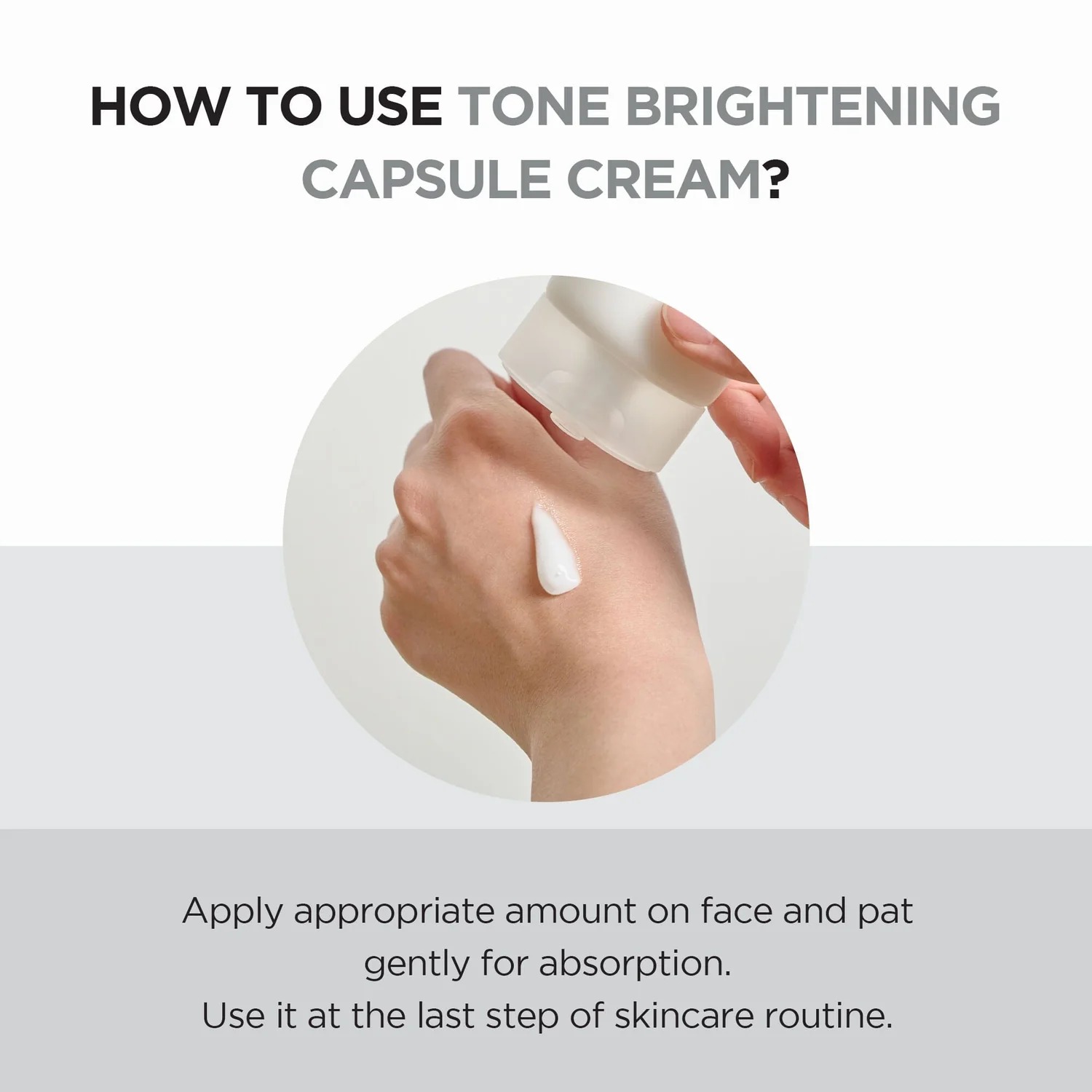 HOW TO USE TONE BRIGHTENING CAPSULE CREAM?

Apply appropriate amount on face and pat gently for absorption.
Use it at the last step of skincare routine.